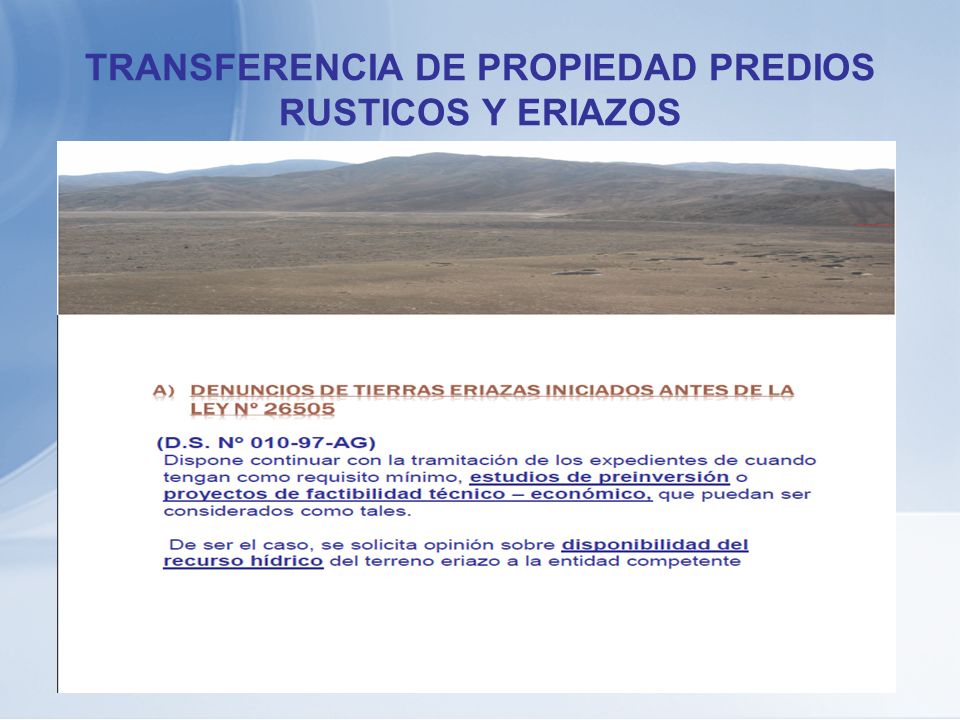 TRANSFERENCIA DE PROPIEDAD PREDIOS RUSTICOS Y ERIAZOS

A) DENUNCIOS DE TIERRAS ERIAZAS INICIADOS ANTES DE LA LEY N° 26505

(D.S. N° 010-97-AG)
Dispone continuar con la tramitación de los expedientes de cuando tengan como requisito mínimo, estudios de preinversión o proyectos de factibilidad técnico – económico, que puedan ser considerados como tales.

De ser el caso, se solicita opinión sobre disponibilidad del recurso hídrico del terreno eriazo a la entidad competente